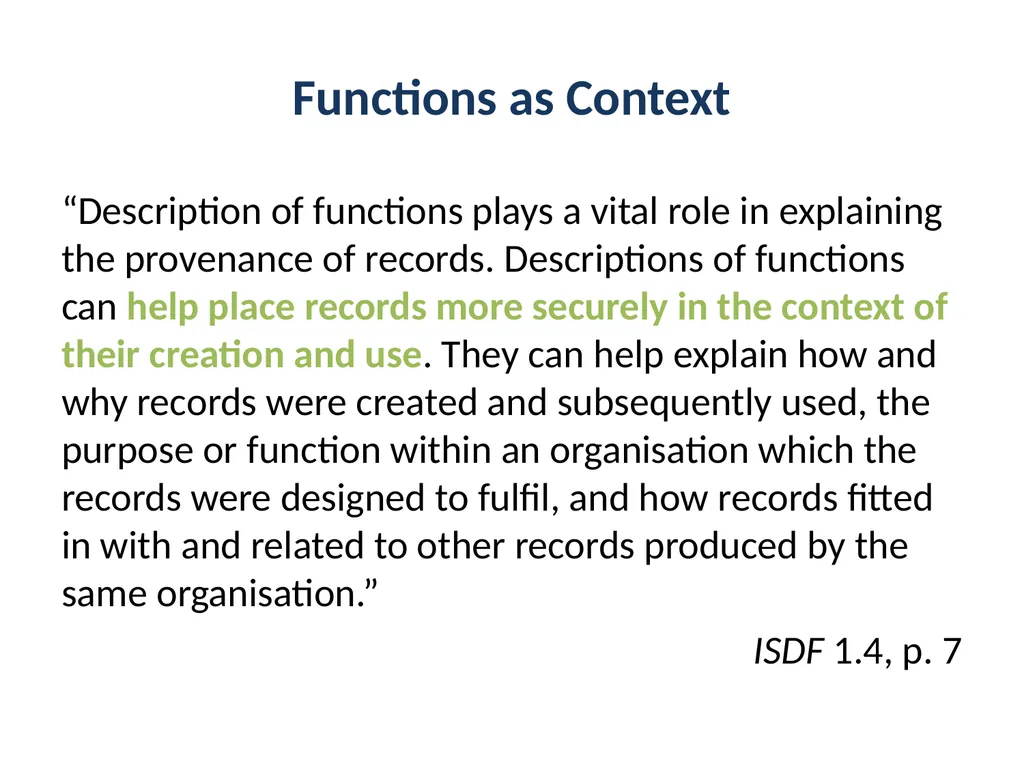 Functions as Context

"Description of functions plays a vital role in explaining the provenance of records. Descriptions of functions can help place records more securely in the context of their creation and use. They can help explain how and why records were created and subsequently used, the purpose or function within an organisation which the records were designed to fulfil, and how records fitted in with and related to other records produced by the same organisation."

ISDF 1.4, p. 7